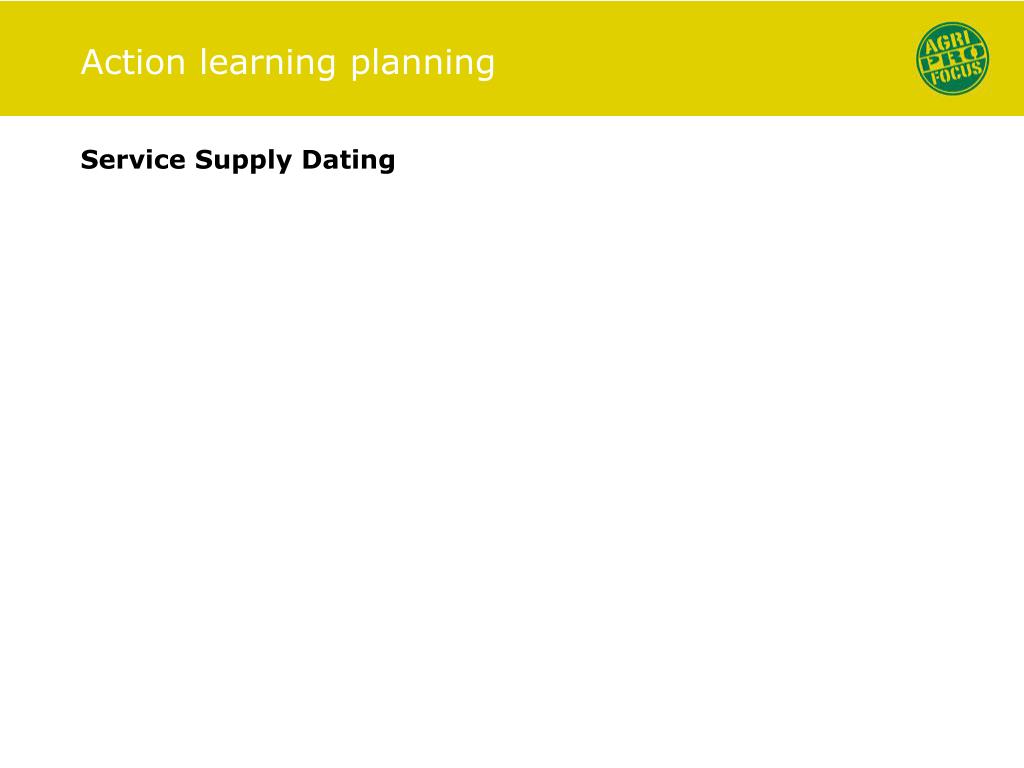 Action learning planning

AGRI PRO FOCUS

Service Supply Dating